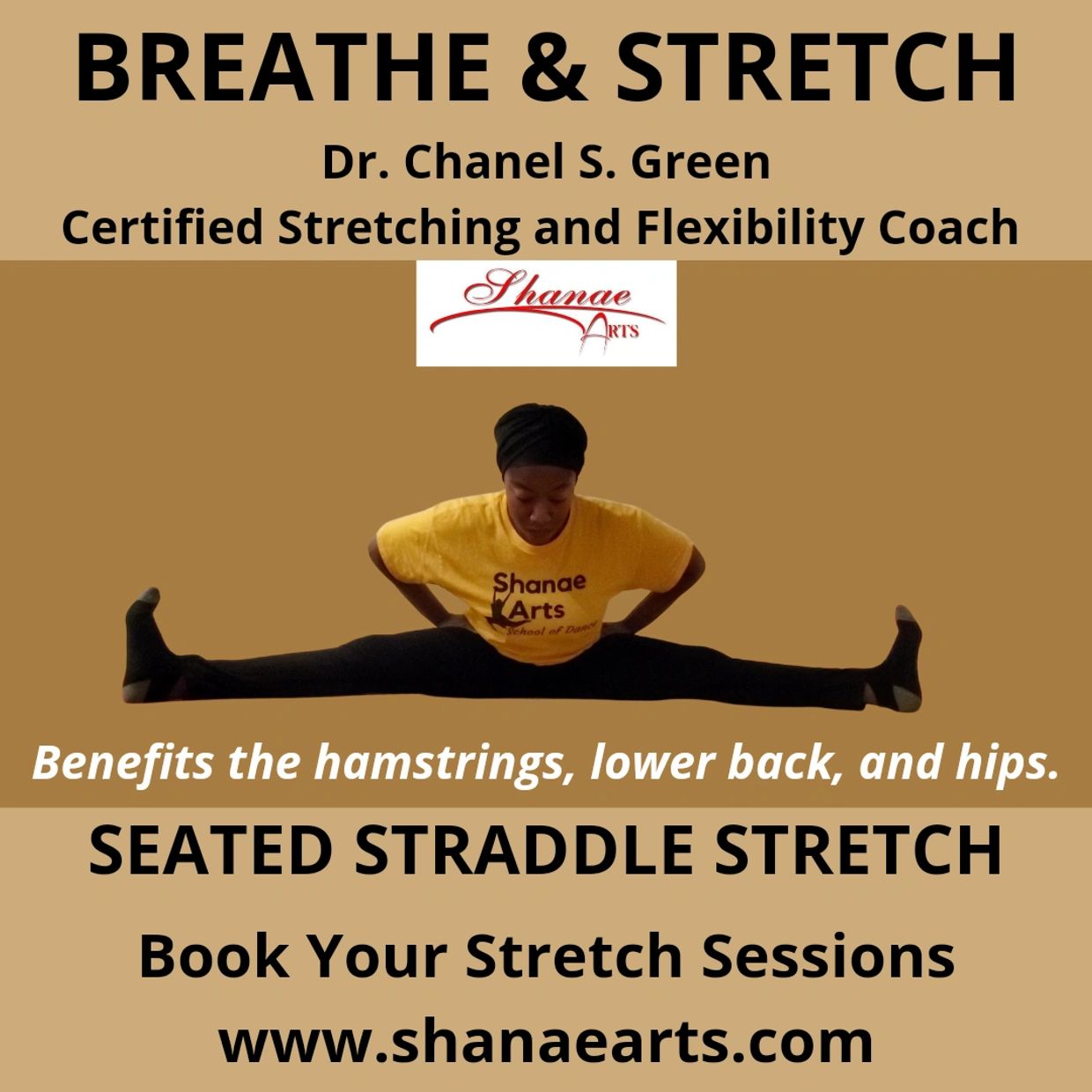 BREATHE & STRETCH

Dr. Chanel S. Green
Certified Stretching and Flexibility Coach

Shanae Arts

Shanae Arts School of Dance

Benefits the hamstrings, lower back, and hips.

SEATED STRADDLE STRETCH

Book Your Stretch Sessions
www.shanaearts.com